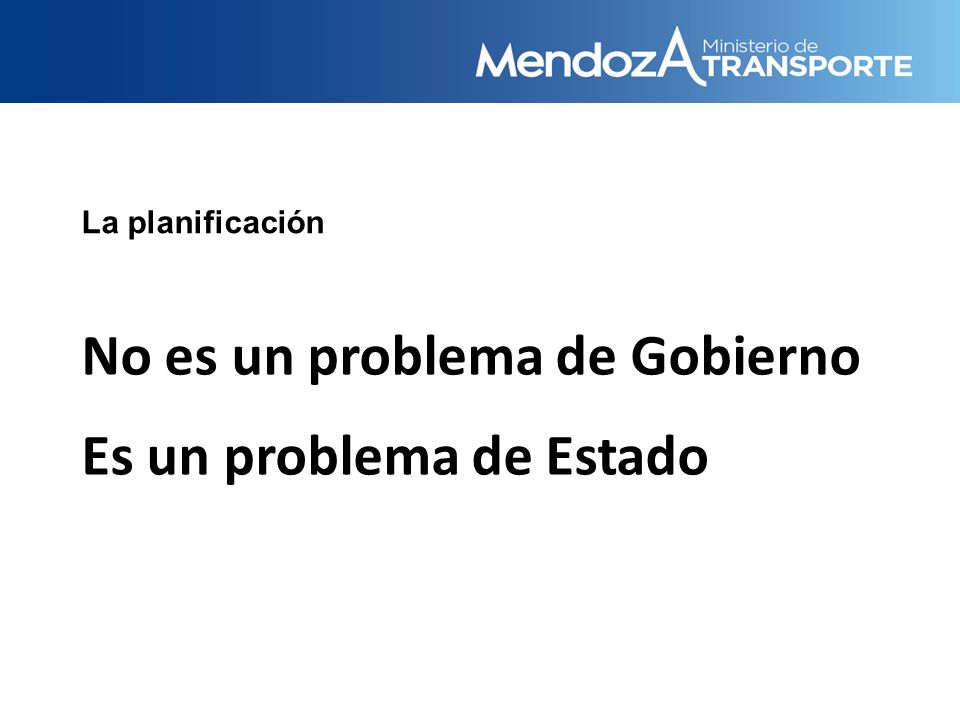 MendozA Ministerio de TRANSPORTE

La planificación

No es un problema de Gobierno

Es un problema de Estado